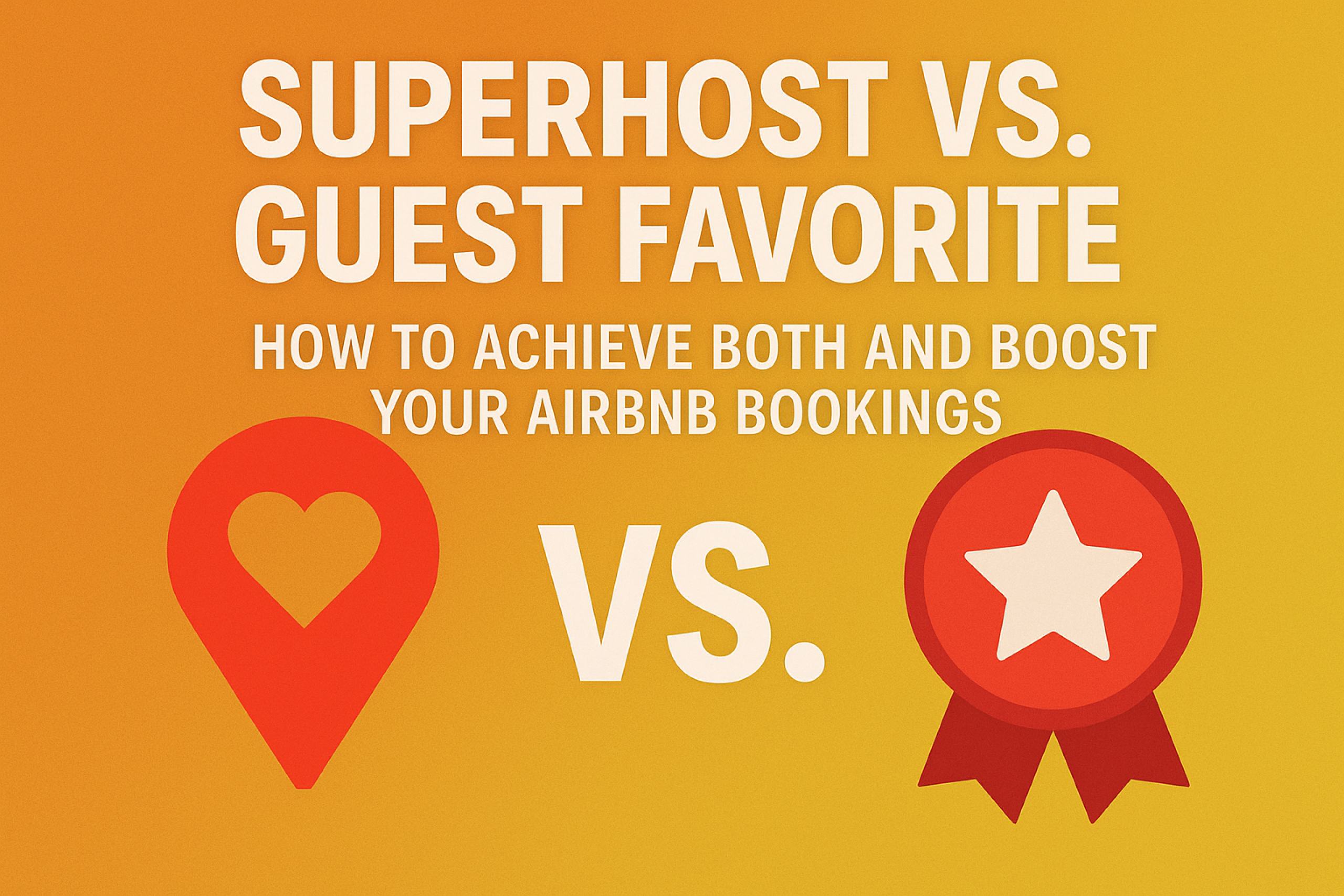 SUPERHOST VS. GUEST FAVORITE

HOW TO ACHIEVE BOTH AND BOOST YOUR AIRBNB BOOKINGS

VS.